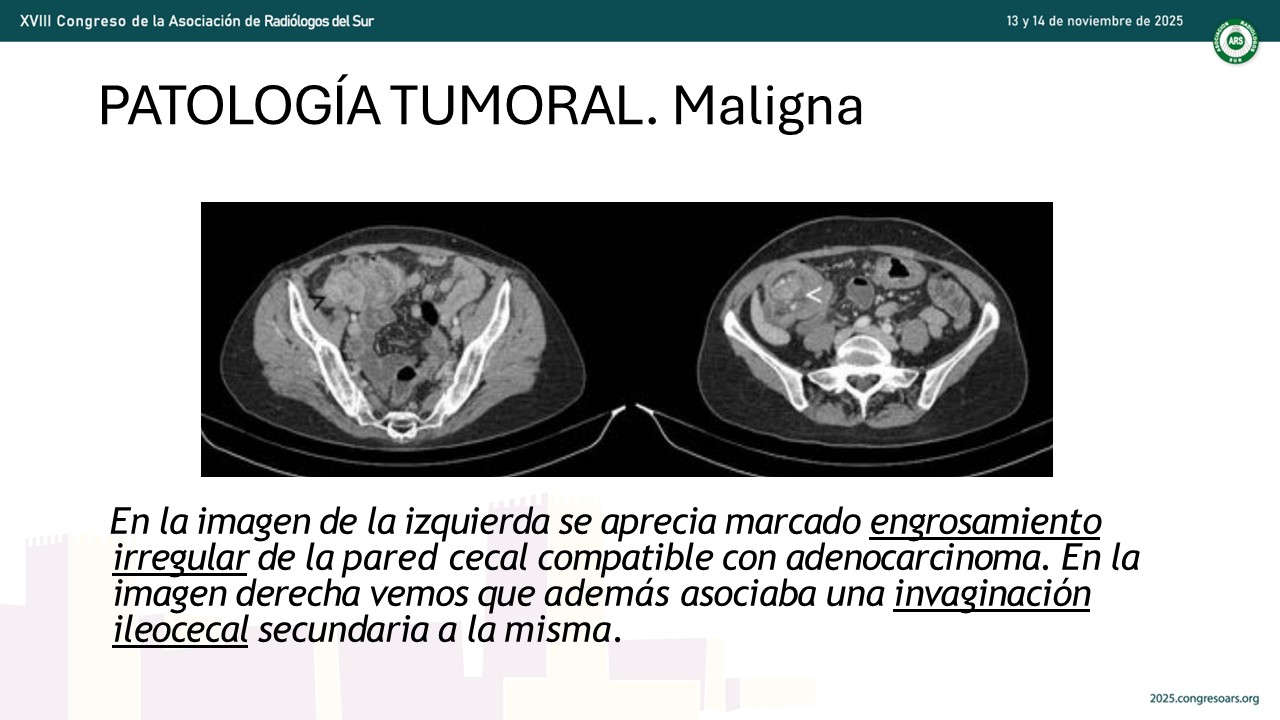 XVIII Congreso de la Asociación de Radiólogos del Sur

13 y 14 de noviembre de 2025

ARS

PATOLOGÍA TUMORAL. Maligna

En la imagen de la izquierda se aprecia marcado engrosamiento irregular de la pared cecal compatible con adenocarcinoma. En la imagen derecha vemos que además asociaba una invaginación ileocecal secundaria a la misma.

2025.congresoars.org